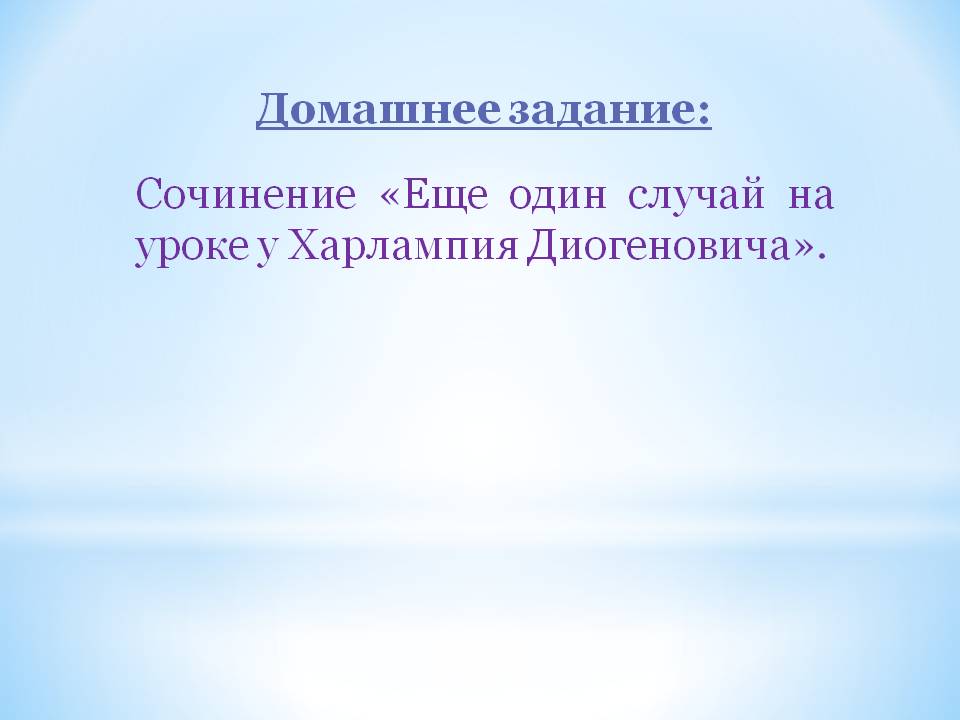 Домашнее задание:

Сочинение «Еще один случай на уроке у Харлампия Диогеновича».